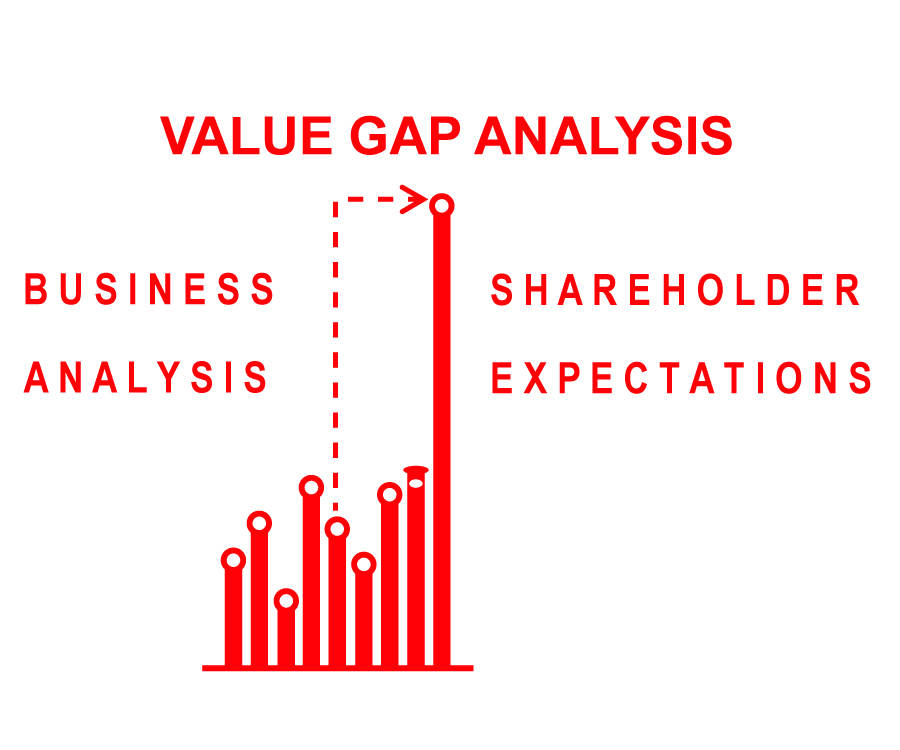 VALUE GAP ANALYSIS

BUSINESS ANALYSIS

SHAREHOLDER EXPECTATIONS